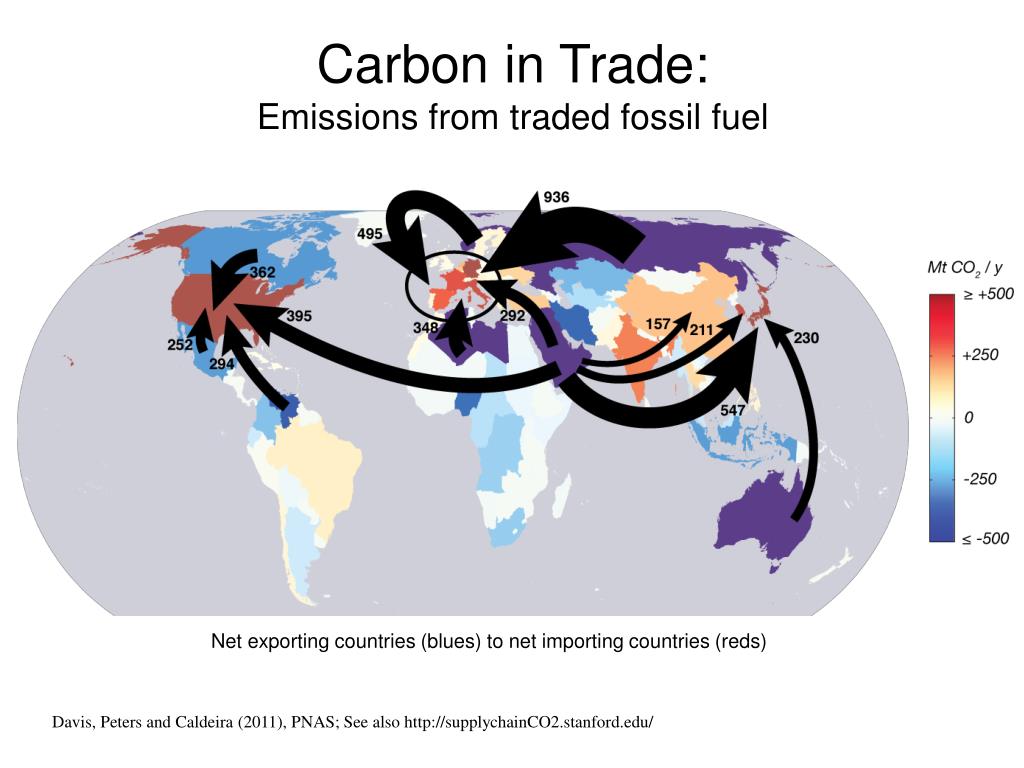 Carbon in Trade:
Emissions from traded fossil fuel

936
495
362
395
252
294
348
292
157
211
230
547

Mt $CO_2$ / y
≥ +500
+250
0
-250
≤ -500

Net exporting countries (blues) to net importing countries (reds)

Davis, Peters and Caldeira (2011), PNAS; See also http://supplychainCO2.stanford.edu/